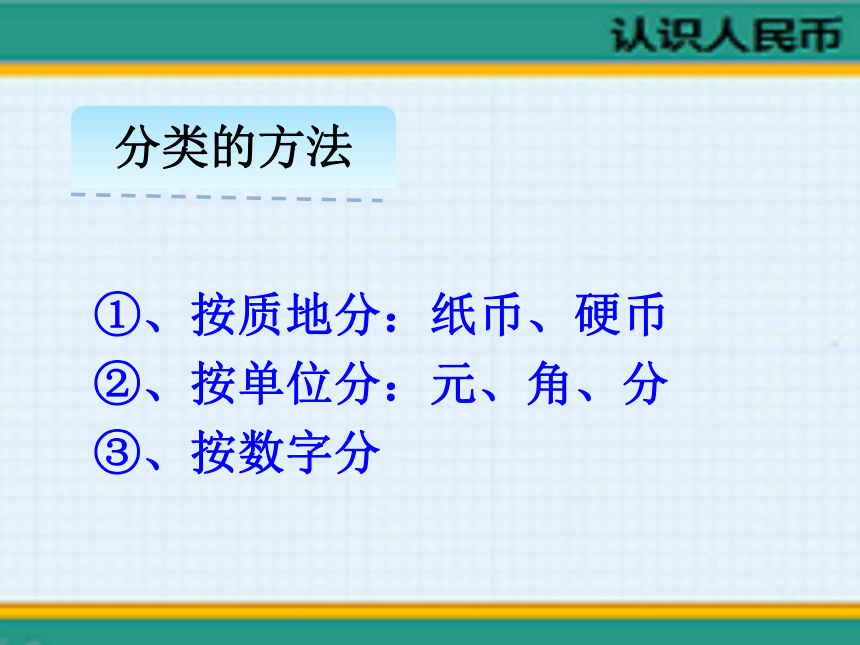 认识人民币

分类的方法

①、按质地分：纸币、硬币
②、按单位分：元、角、分
③、按数字分